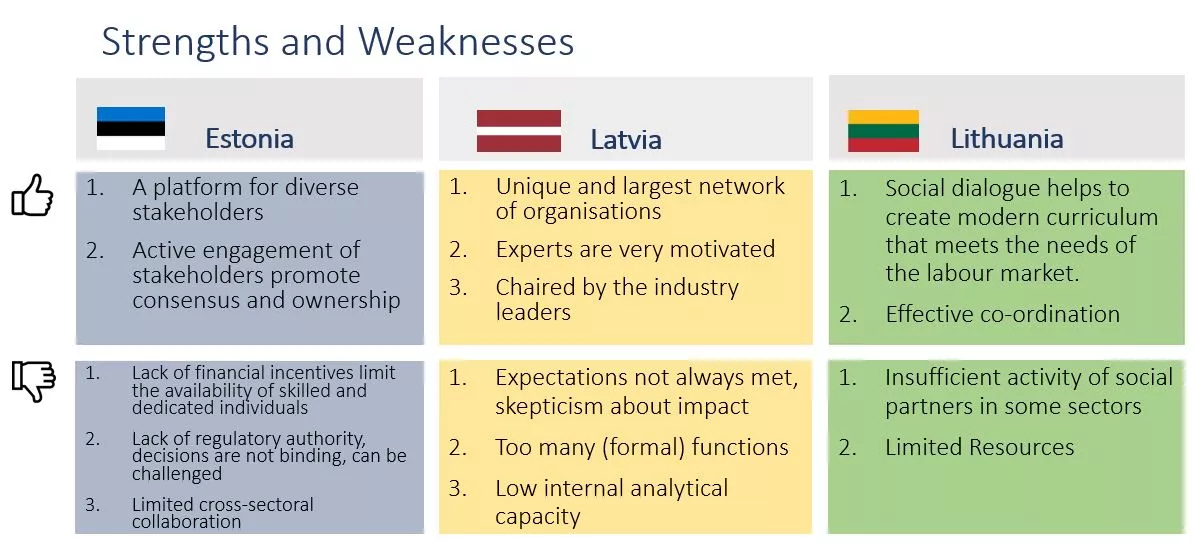 Strengths and Weaknesses

Estonia

1. A platform for diverse stakeholders
2. Active engagement of stakeholders promote consensus and ownership

1. Lack of financial incentives limit the availability of skilled and dedicated individuals
2. Lack of regulatory authority, decisions are not binding, can be challenged
3. Limited cross-sectoral collaboration

Latvia

1. Unique and largest network of organisations
2. Experts are very motivated
3. Chaired by the industry leaders

1. Expectations not always met, skepticism about impact
2. Too many (formal) functions
3. Low internal analytical capacity

Lithuania

1. Social dialogue helps to create modern curriculum that meets the needs of the labour market.
2. Effective co-ordination

1. Insufficient activity of social partners in some sectors
2. Limited Resources